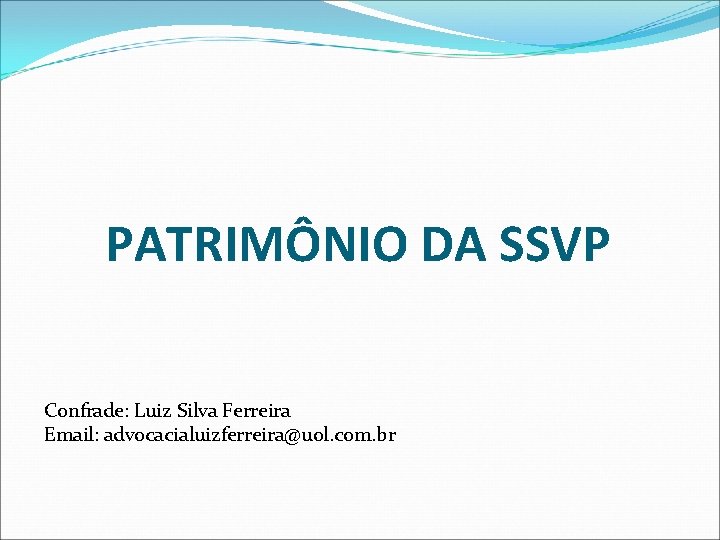 PATRIMÔNIO DA SSVP

Confrade: Luiz Silva Ferreira
Email: advocacialuizferreira@uol.com.br